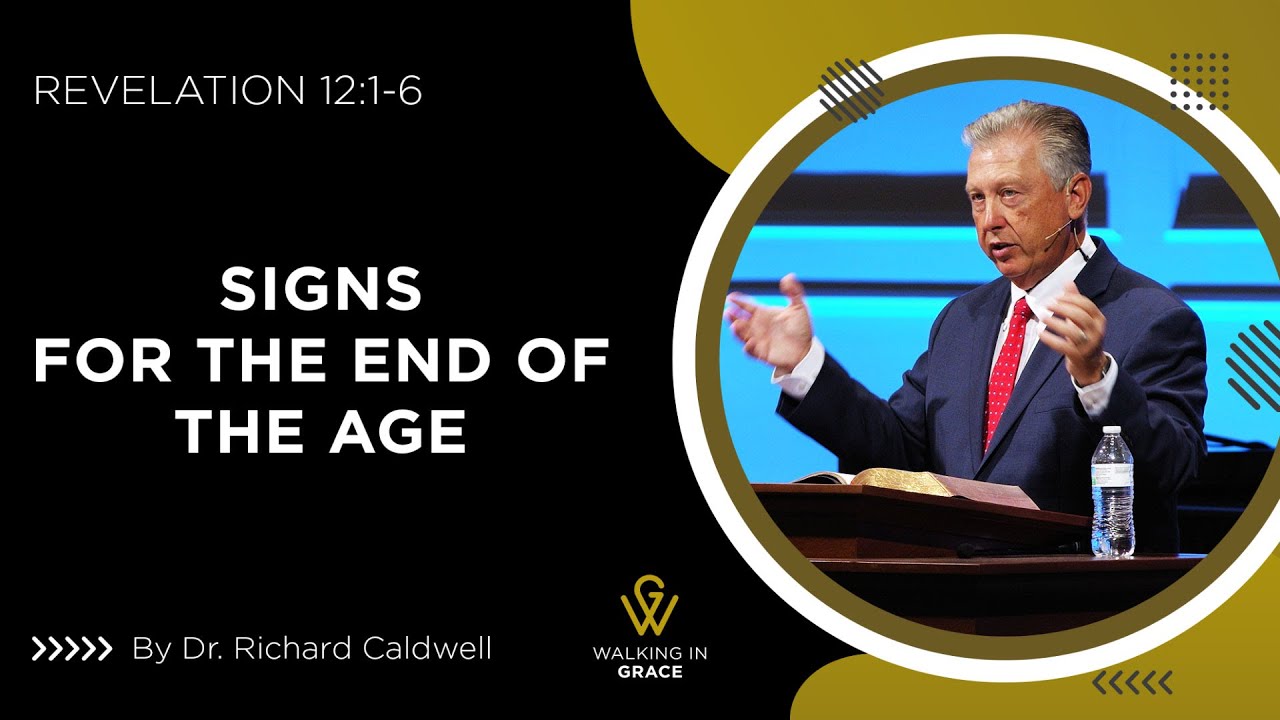 REVELATION 12:1-6

SIGNS
FOR THE END OF
THE AGE

By Dr. Richard Caldwell

WALKING IN
GRACE